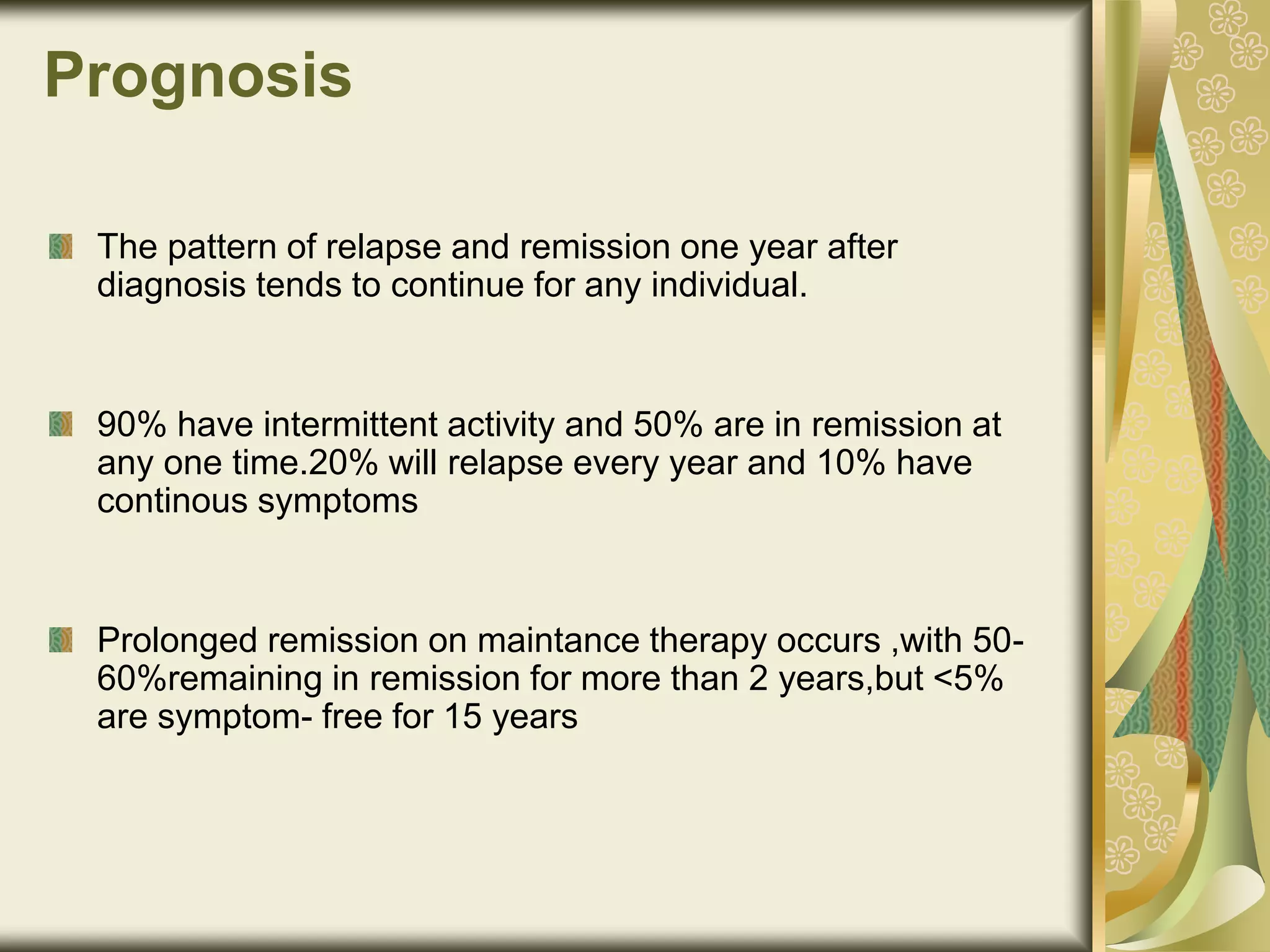 Prognosis

The pattern of relapse and remission one year after diagnosis tends to continue for any individual.

90% have intermittent activity and 50% are in remission at any one time.20% will relapse every year and 10% have continous symptoms

Prolonged remission on maintance therapy occurs ,with 50-60%remaining in remission for more than 2 years,but <5% are symptom- free for 15 years